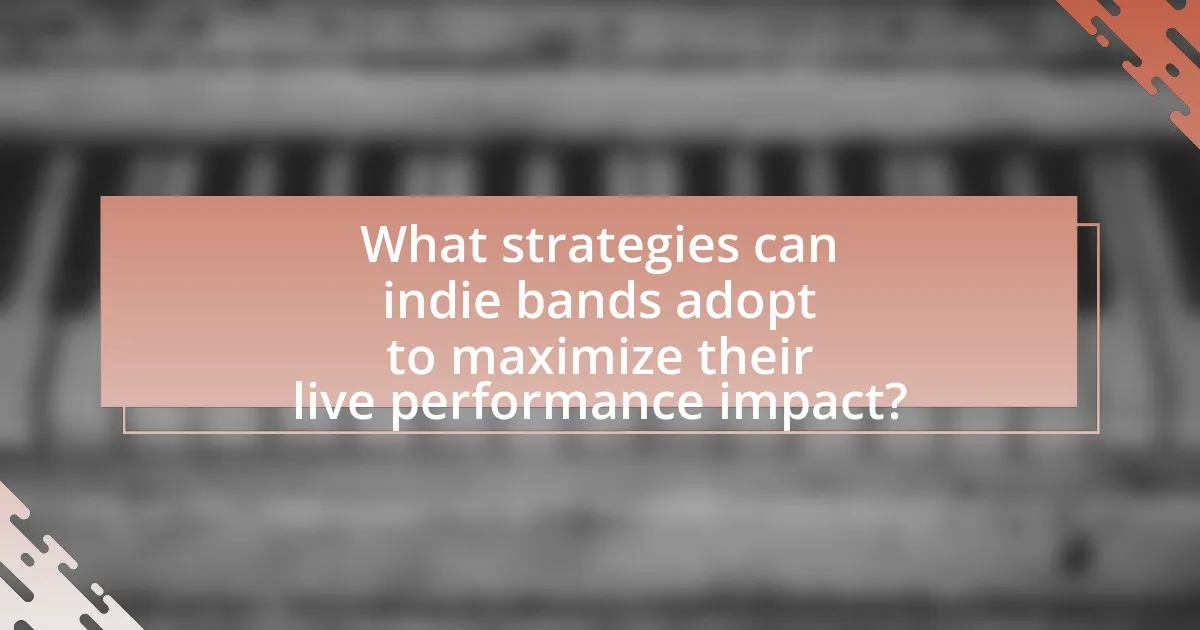 What strategies can indie bands adopt to maximize their live performance impact?